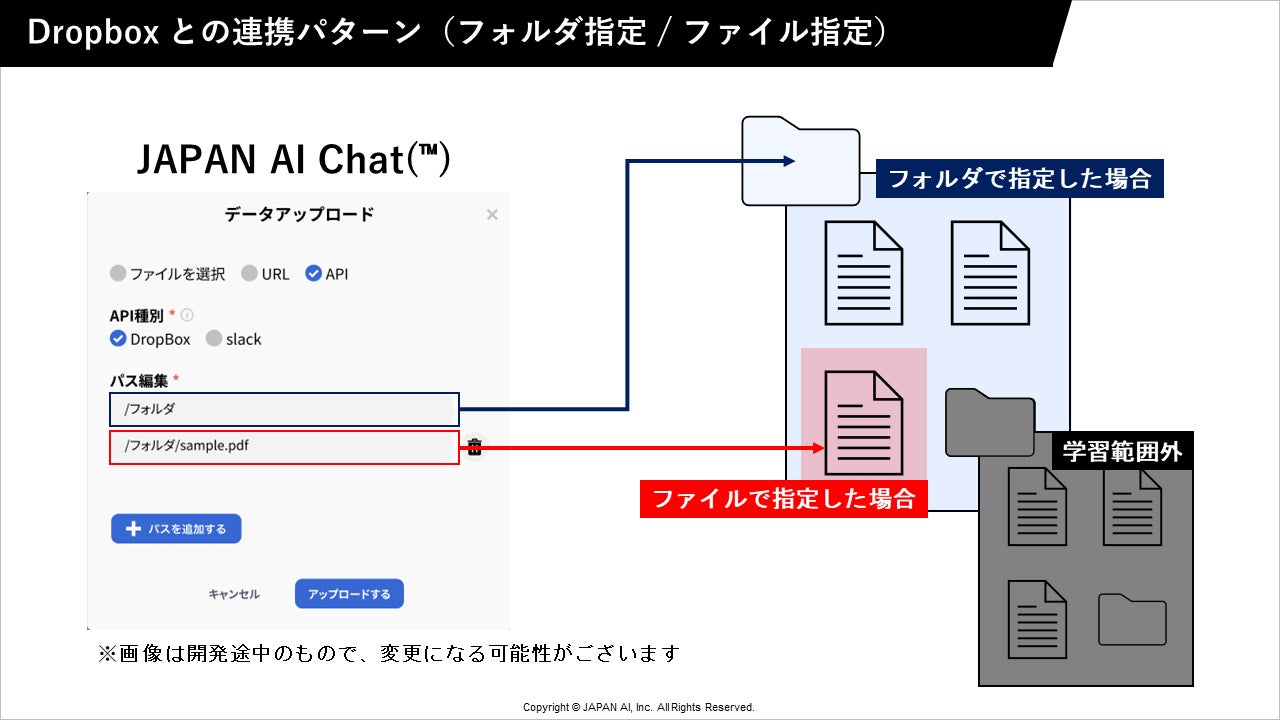 Dropbox との連携パターン（フォルダ指定 / ファイル指定）

JAPAN AI Chat(™)

データアップロード

×

ファイルを選択 URL API

API種別 *
DropBox slack

パス編集 *
/フォルダ
/フォルダ/sample.pdf

パスを追加する

キャンセル アップロードする

※画像は開発途中のもので、変更になる可能性がございます

フォルダで指定した場合

ファイルで指定した場合

学習範囲外

Copyright © JAPAN AI, Inc. All Rights Reserved.